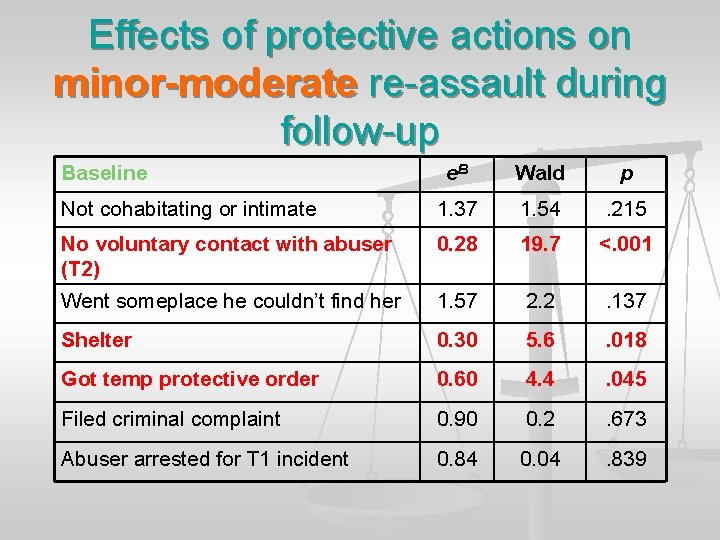 Effects of protective actions on minor-moderate re-assault during follow-up

| Baseline | $e^B$ | Wald | $p$ |
|---|---|---|---|
| Not cohabitating or intimate | 1.37 | 1.54 | .215 |
| No voluntary contact with abuser (T2) | 0.28 | 19.7 | <.001 |
| Went someplace he couldn't find her | 1.57 | 2.2 | .137 |
| Shelter | 0.30 | 5.6 | .018 |
| Got temp protective order | 0.60 | 4.4 | .045 |
| Filed criminal complaint | 0.90 | 0.2 | .673 |
| Abuser arrested for T1 incident | 0.84 | 0.04 | .839 |